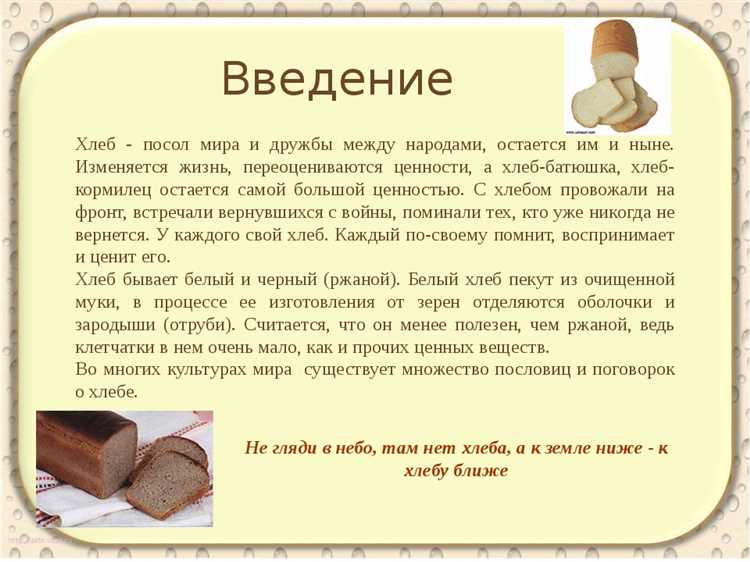 Введение

Хлеб - посол мира и дружбы между народами, остается им и ныне. Изменяется жизнь, переоцениваются ценности, а хлеб-батюшка, хлеб-кормилец остается самой большой ценностью. С хлебом провожали на фронт, встречали вернувшихся с войны, поминали тех, кто уже никогда не вернется. У каждого свой хлеб. Каждый по-своему помнит, воспринимает и ценит его.
Хлеб бывает белый и черный (ржаной). Белый хлеб пекут из очищенной муки, в процессе ее изготовления от зерен отделяются оболочки и зародыши (отруби). Считается, что он менее полезен, чем ржаной, ведь клетчатки в нем очень мало, как и прочих ценных веществ.
Во многих культурах мира существует множество пословиц и поговорок о хлебе.

Не гляди в небо, там нет хлеба, а к земле ниже - к хлебу ближе